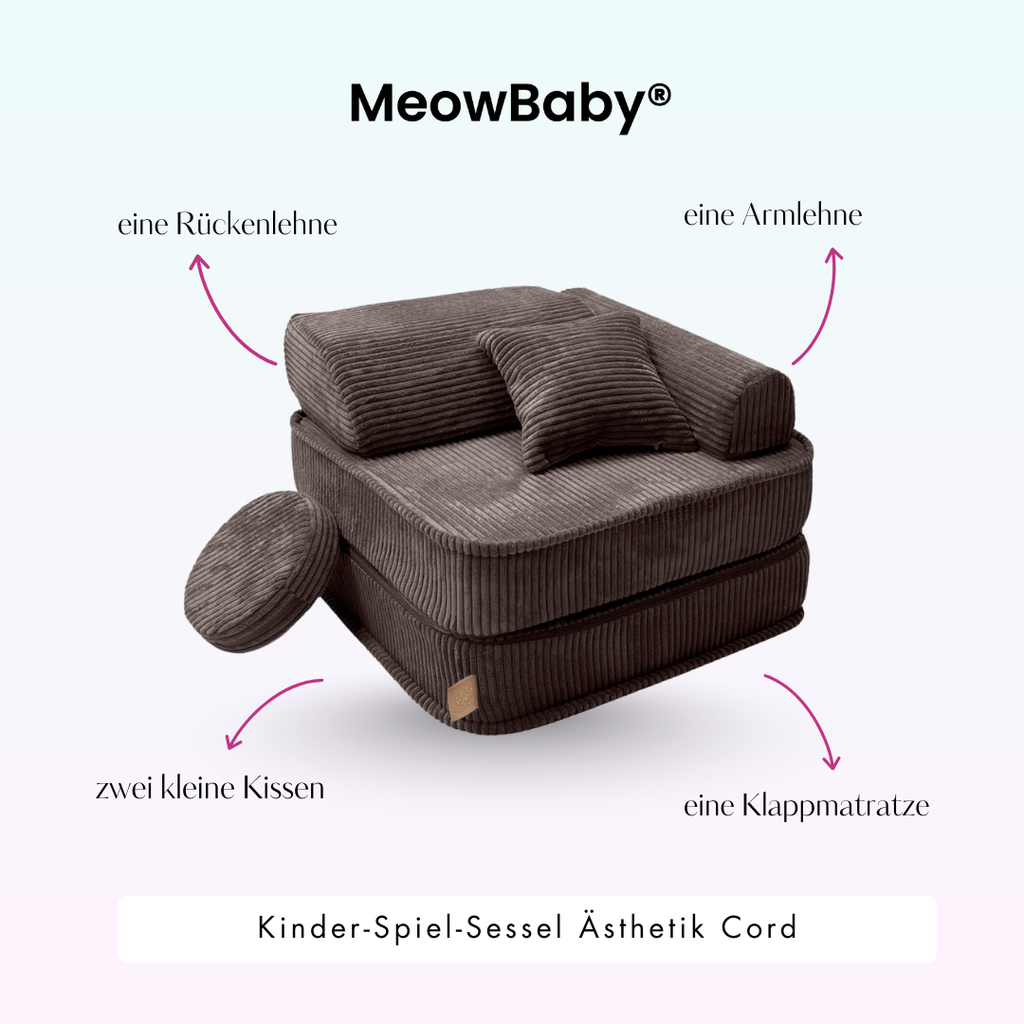 MeowBaby®

eine Rückenlehne

eine Armlehne

zwei kleine Kissen

eine Klappmatratze

Kinder-Spiel-Sessel Ästhetik Cord